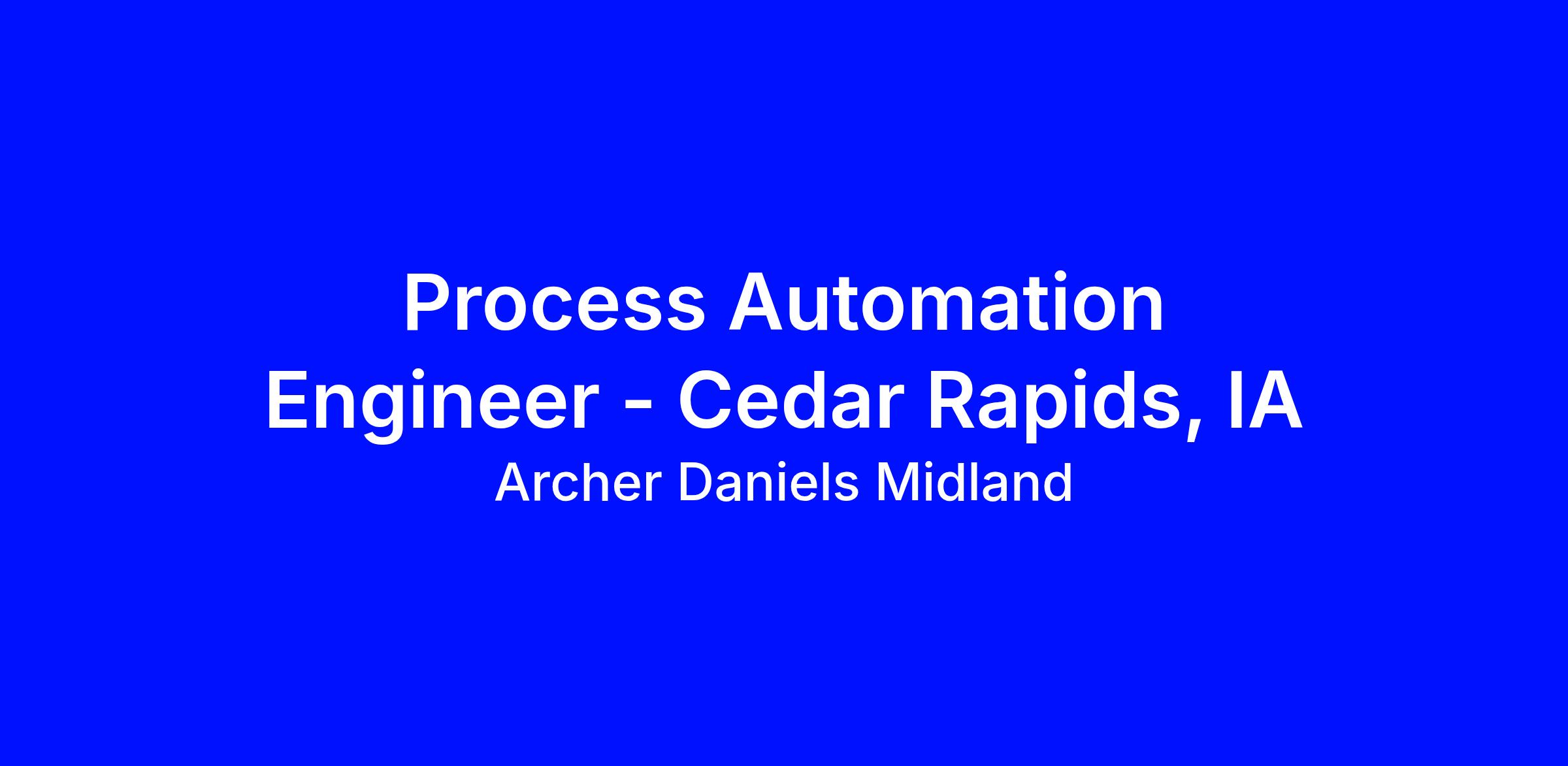 Process Automation Engineer - Cedar Rapids, IA

Archer Daniels Midland